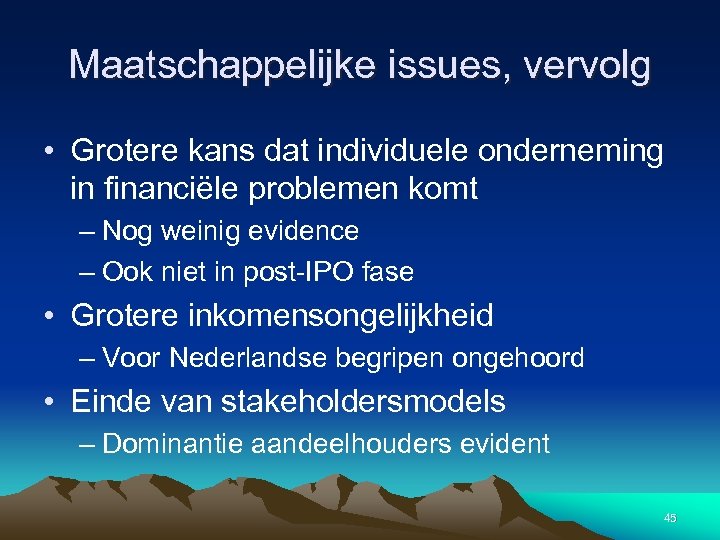 Maatschappelijke issues, vervolg

• Grotere kans dat individuele onderneming in financiële problemen komt
– Nog weinig evidence
– Ook niet in post-IPO fase
• Grotere inkomensongelijkheid
– Voor Nederlandse begripen ongehoord
• Einde van stakeholdersmodels
– Dominantie aandeelhouders evident

45